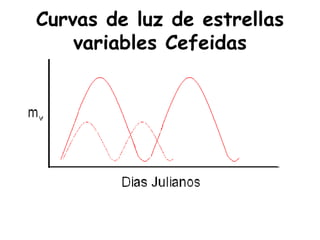 Curvas de luz de estrellas variables Cefeidas

$m_v$

Dias Julianos